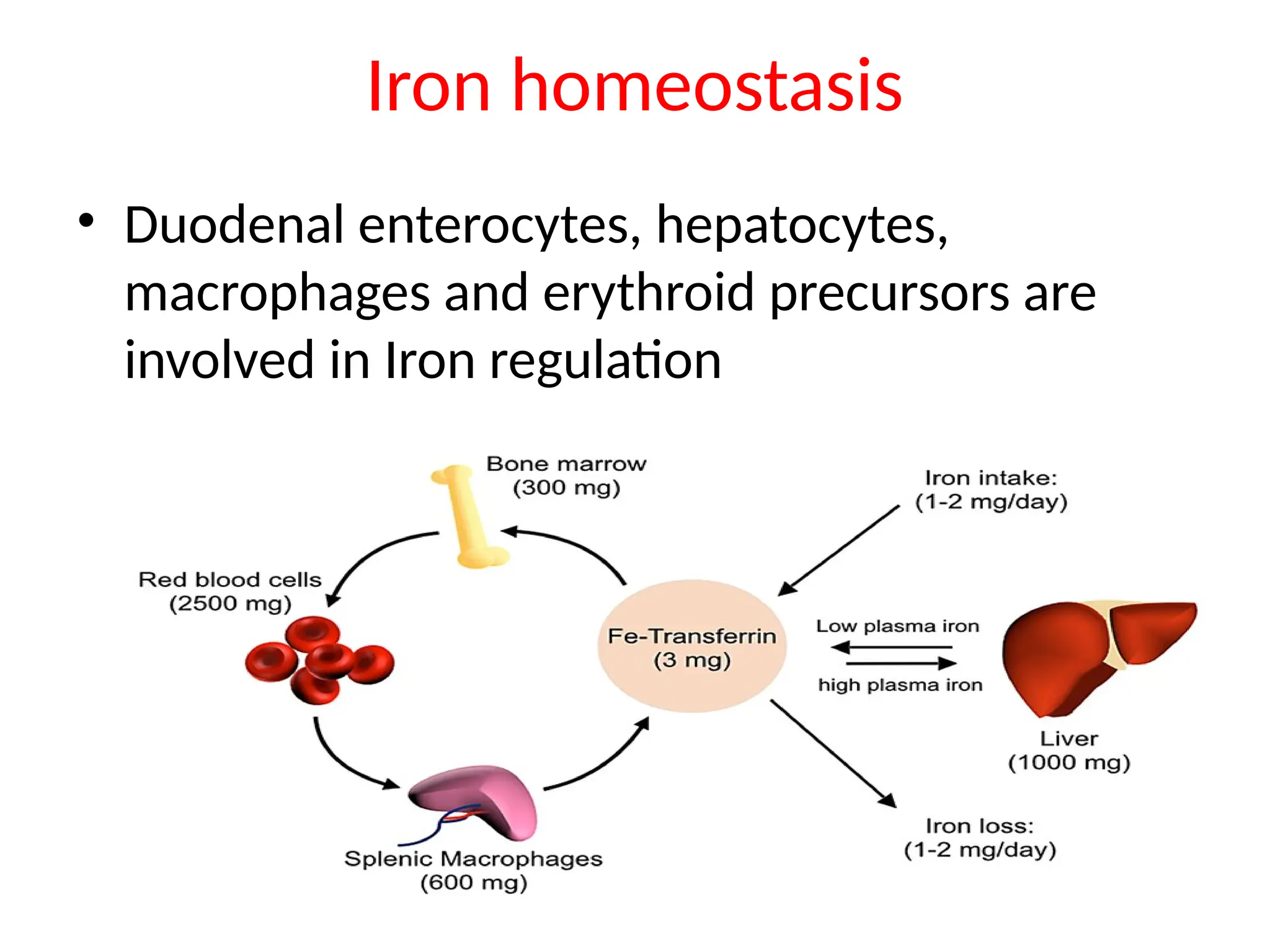 Iron homeostasis

• Duodenal enterocytes, hepatocytes, macrophages and erythroid precursors are involved in Iron regulation

Bone marrow
(300 mg)

Iron intake:
(1-2 mg/day)

Red blood cells
(2500 mg)

Fe-Transferrin
(3 mg)

Low plasma iron

high plasma iron

Liver
(1000 mg)

Splenic Macrophages
(600 mg)

Iron loss:
(1-2 mg/day)